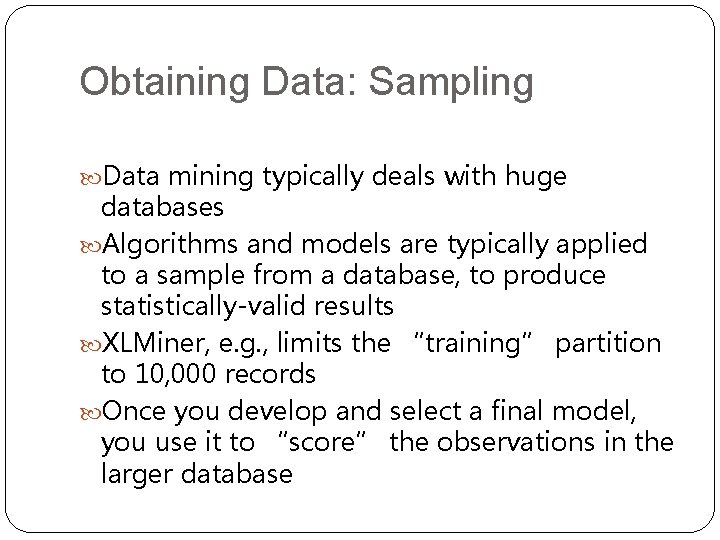 Obtaining Data: Sampling

Data mining typically deals with huge databases

Algorithms and models are typically applied to a sample from a database, to produce statistically-valid results

XLMiner, e.g., limits the "training" partition to 10,000 records

Once you develop and select a final model, you use it to "score" the observations in the larger database